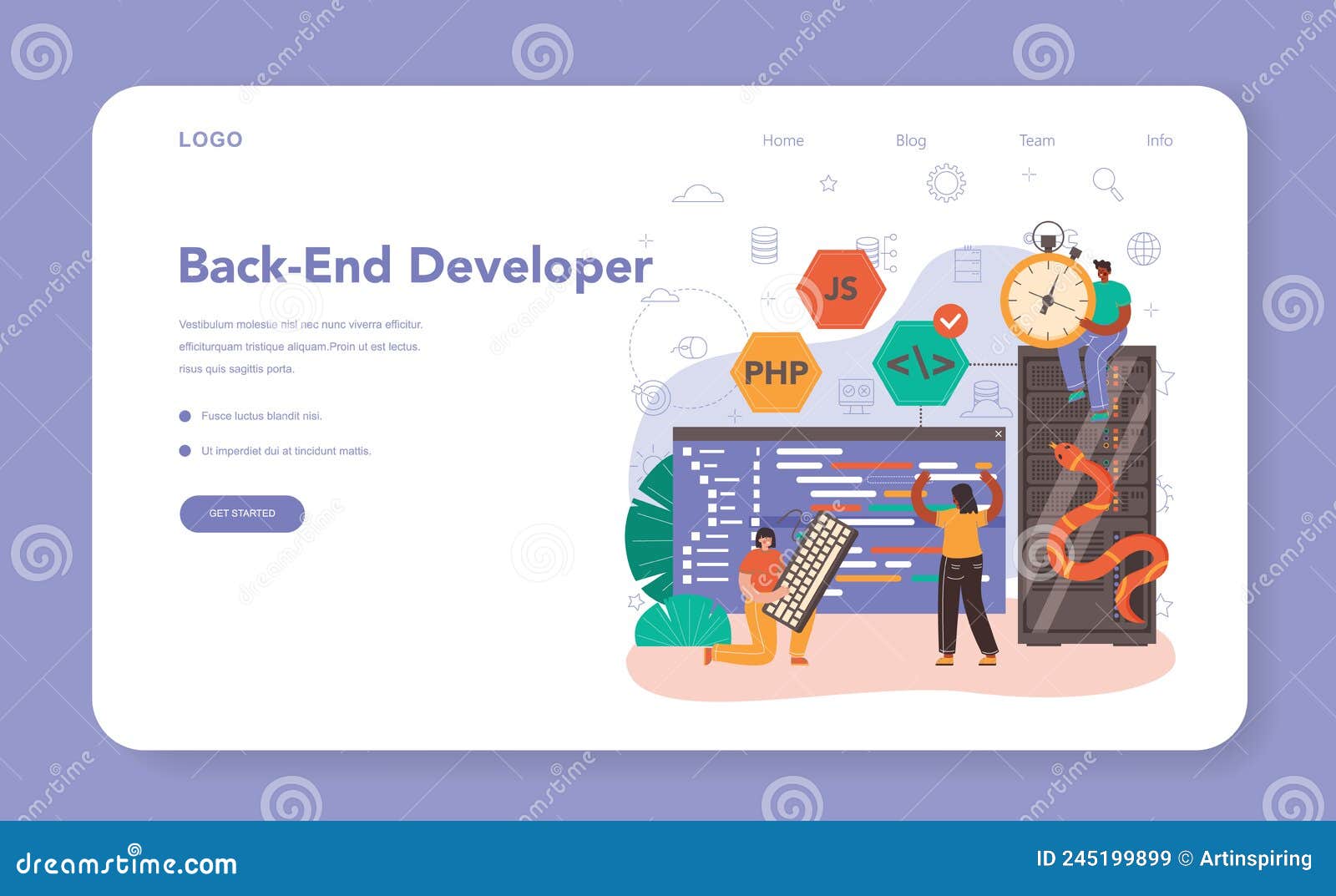 LOGO

Home Blog Team Info

Back-End Developer

Vestibulum molestie nisl nec nunc viverra efficitur. efficiturquam tristique aliquam.Proin ut est lectus. risus quis sagittis porta.

Fusce luctus blandit nisi.

Ut imperdiet dui at tincidunt mattis.

GET STARTED

JS

PHP

</>

dreamstime.com

ID 245199899 © Artinspiring